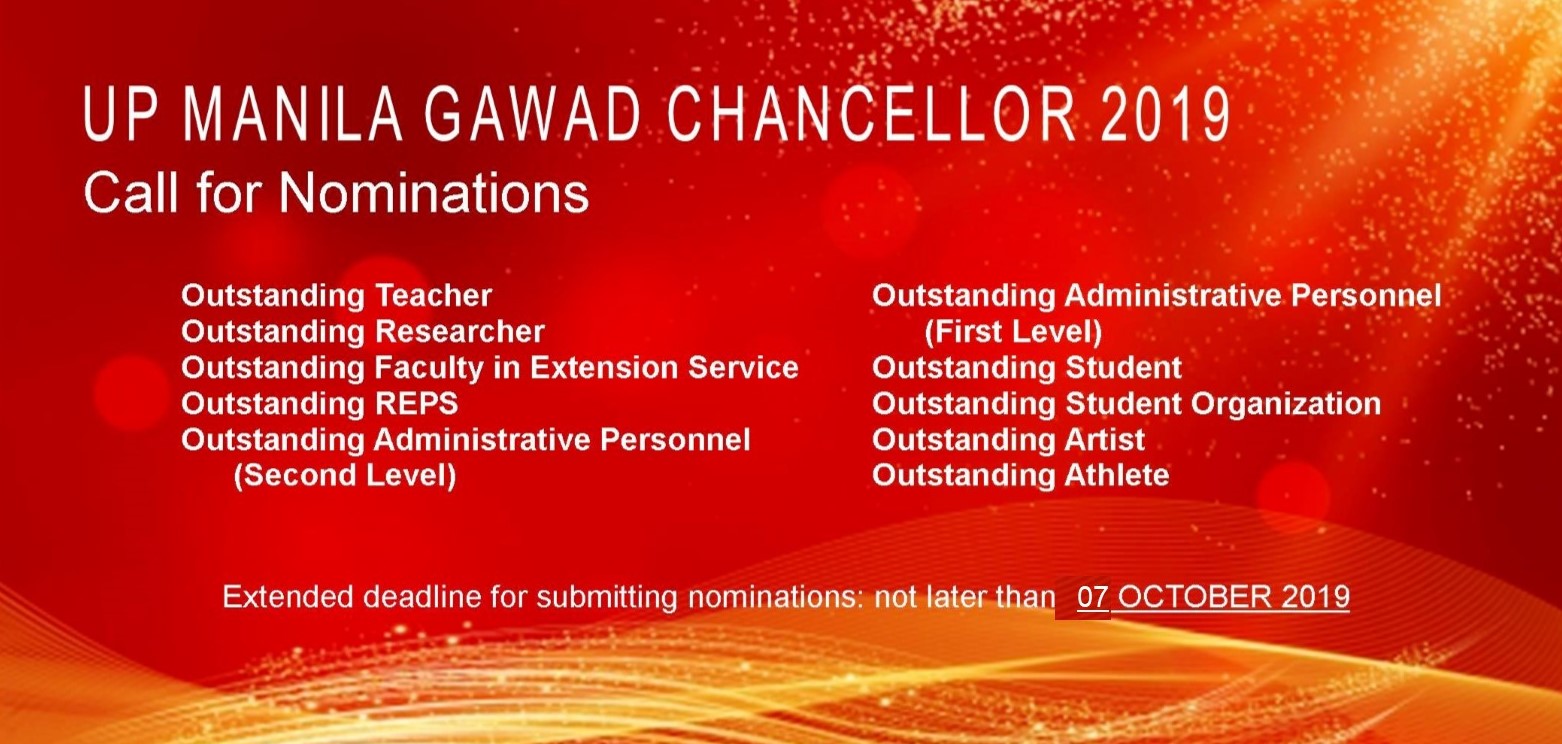 UP MANILA GAWAD CHANCELLOR 2019
Call for Nominations

Outstanding Teacher
Outstanding Researcher
Outstanding Faculty in Extension Service
Outstanding REPS
Outstanding Administrative Personnel (Second Level)

Outstanding Administrative Personnel (First Level)
Outstanding Student
Outstanding Student Organization
Outstanding Artist
Outstanding Athlete

Extended deadline for submitting nominations: not later than 07 OCTOBER 2019